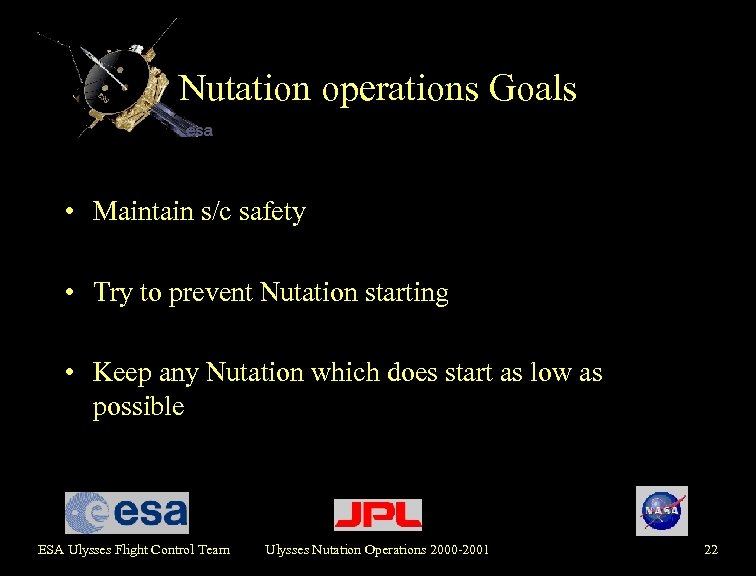 esa

Nutation operations Goals

• Maintain s/c safety

• Try to prevent Nutation starting

• Keep any Nutation which does start as low as possible

esa

JPL

NASA

ESA Ulysses Flight Control Team Ulysses Nutation Operations 2000-2001 22